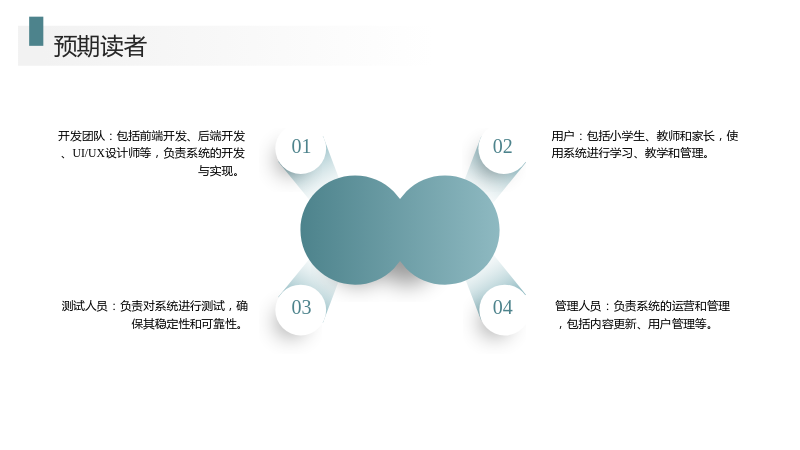 预期读者

开发团队：包括前端开发、后端开发、UI/UX设计师等，负责系统的开发与实现。

01

02

用户：包括小学生、教师和家长，使用系统进行学习、教学和管理。

测试人员：负责对系统进行测试，确保其稳定性和可靠性。

03

04

管理人员：负责系统的运营和管理，包括内容更新、用户管理等。